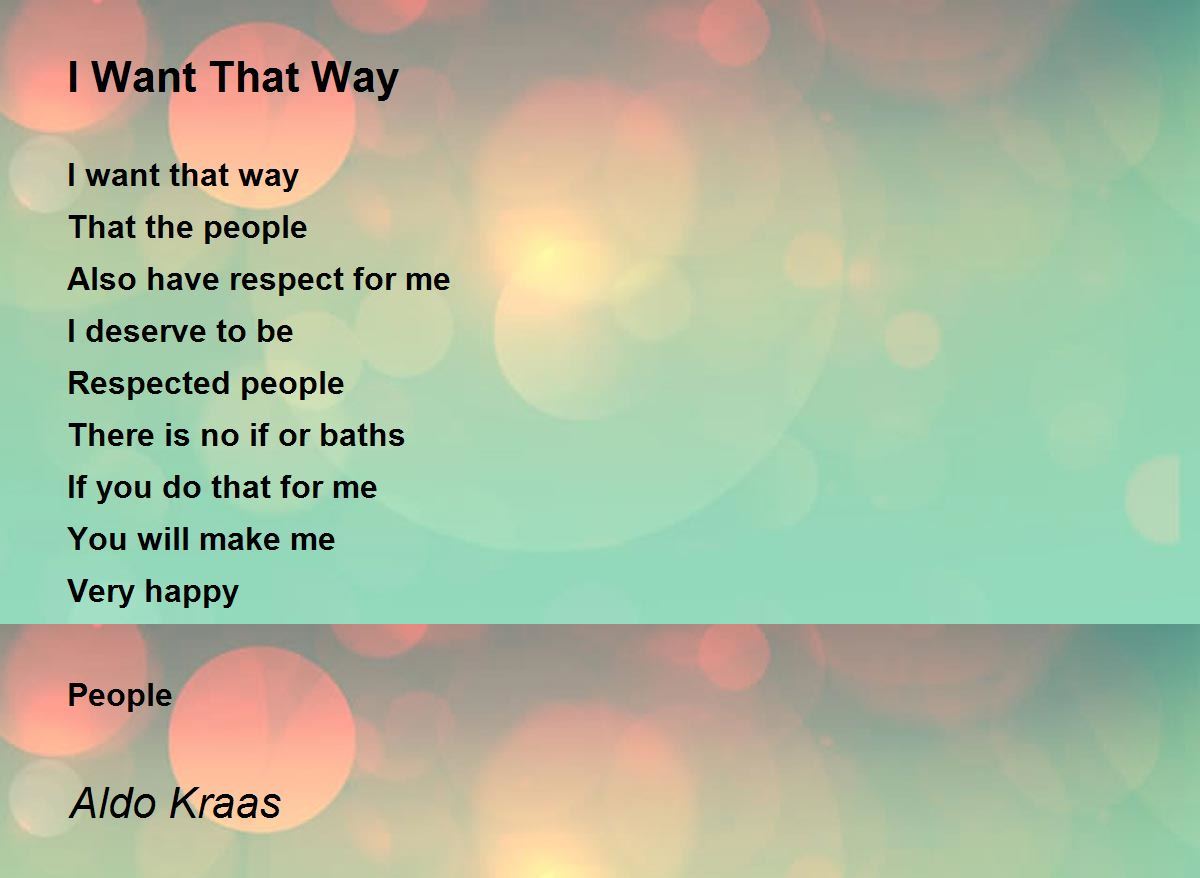 I Want That Way

I want that way
That the people
Also have respect for me
I deserve to be
Respected people
There is no if or baths
If you do that for me
You will make me
Very happy

People

Aldo Kraas